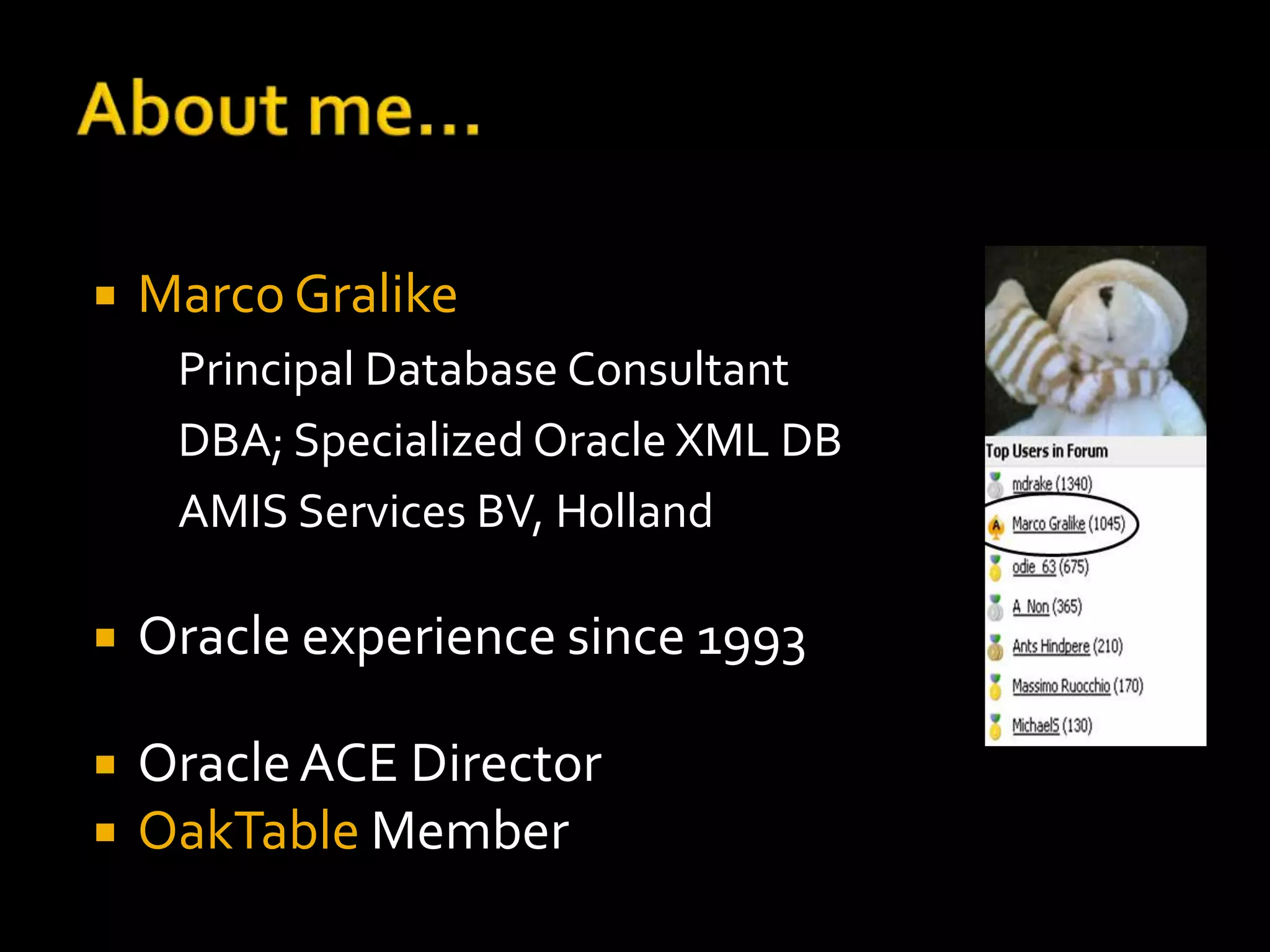 About me...

▪ Marco Gralike

Principal Database Consultant

DBA; Specialized Oracle XML DB

AMIS Services BV, Holland

▪ Oracle experience since 1993

▪ Oracle ACE Director

▪ OakTable Member

Top Users in Forum

mdrake (1340)

Marco Gralike (1045)

odie_63 (675)

A_Non (365)

Ants Hindpere (210)

Massimo Ruocchio (170)

MichaelS (130)